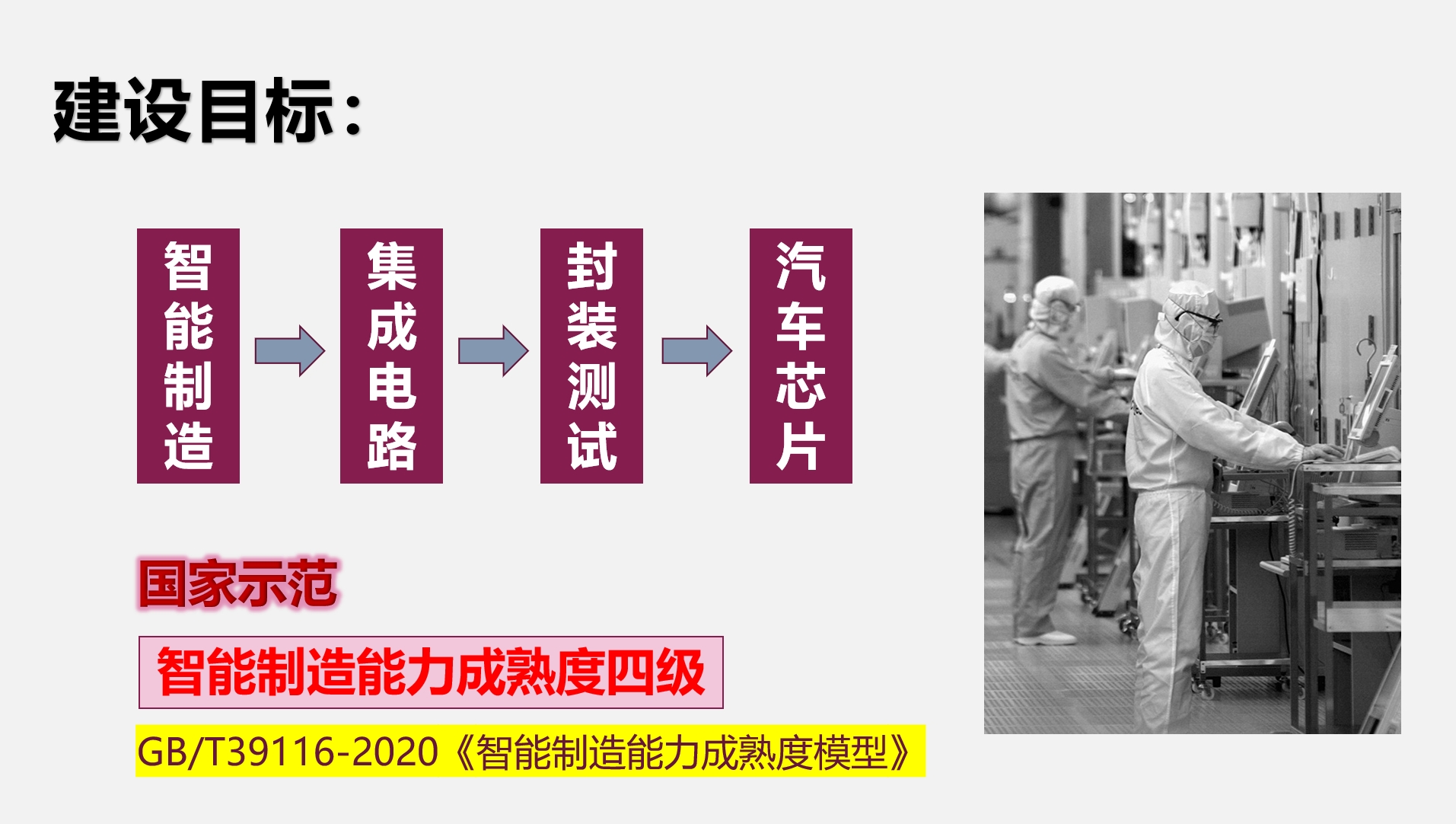 建设目标：

智能制造

集成电路

封装测试

汽车芯片

国家示范

智能制造能力成熟度四级

GB/T39116-2020《智能制造能力成熟度模型》